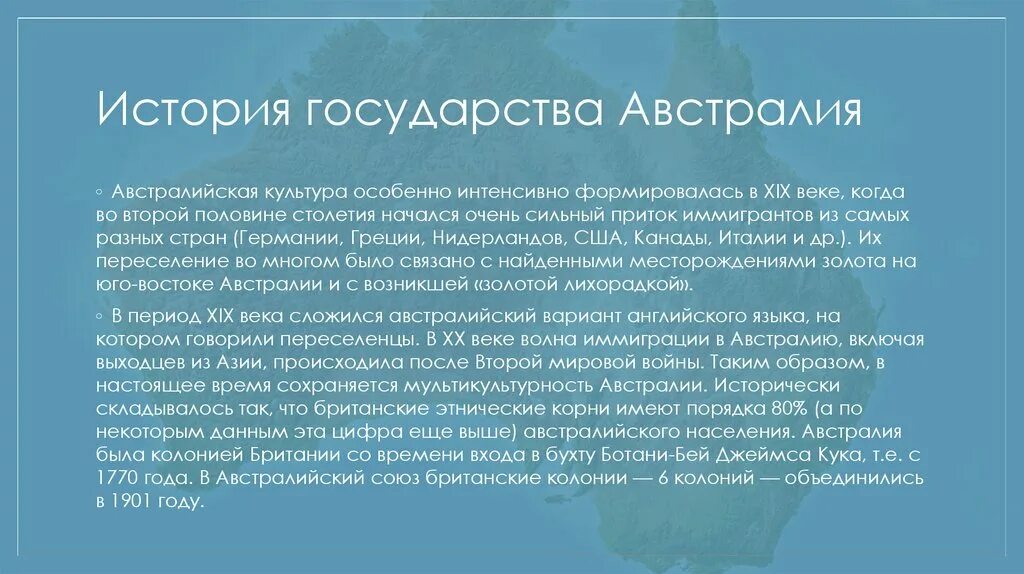 История государства Австралия

◦ Австралийская культура особенно интенсивно формировалась в XIX веке, когда во второй половине столетия начался очень сильный приток иммигрантов из самых разных стран (Германии, Греции, Нидерландов, США, Канады, Италии и др.). Их переселение во многом было связано с найденными месторождениями золота на юго-востоке Австралии и с возникшей «золотой лихорадкой».

◦ В период XIX века сложился австралийский вариант английского языка, на котором говорили переселенцы. В XX веке волна иммиграции в Австралию, включая выходцев из Азии, происходила после Второй мировой войны. Таким образом, в настоящее время сохраняется мультикультурность Австралии. Исторически складывалось так, что британские этнические корни имеют порядка 80% (а по некоторым данным эта цифра еще выше) австралийского населения. Австралия была колонией Британии со времени входа в бухту Ботани-Бей Джеймса Кука, т.е. с 1770 года. В Австралийский союз британские колонии — 6 колоний — объединились в 1901 году.